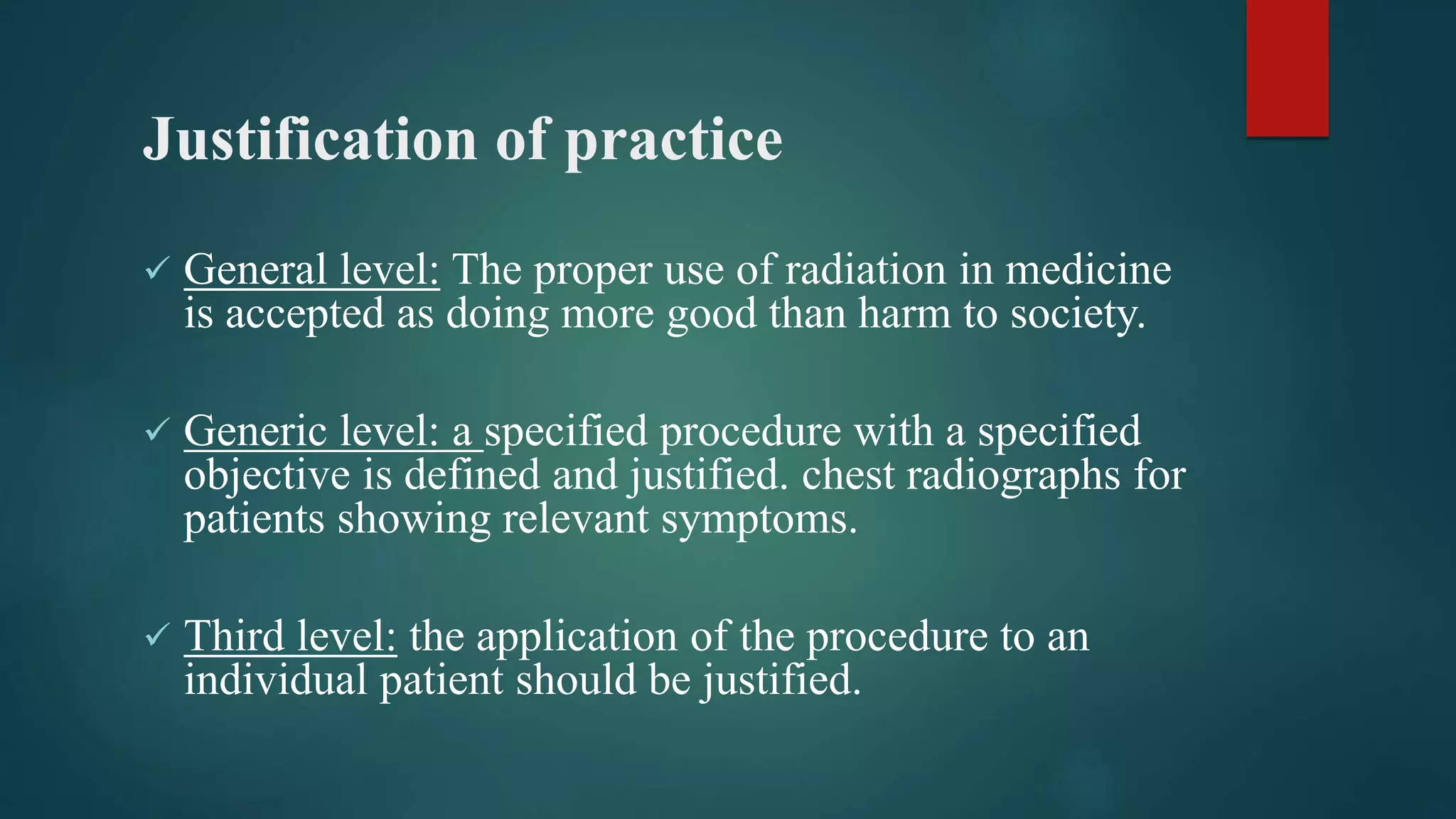 Justification of practice

✓ General level: The proper use of radiation in medicine is accepted as doing more good than harm to society.

✓ Generic level: a specified procedure with a specified objective is defined and justified. chest radiographs for patients showing relevant symptoms.

✓ Third level: the application of the procedure to an individual patient should be justified.